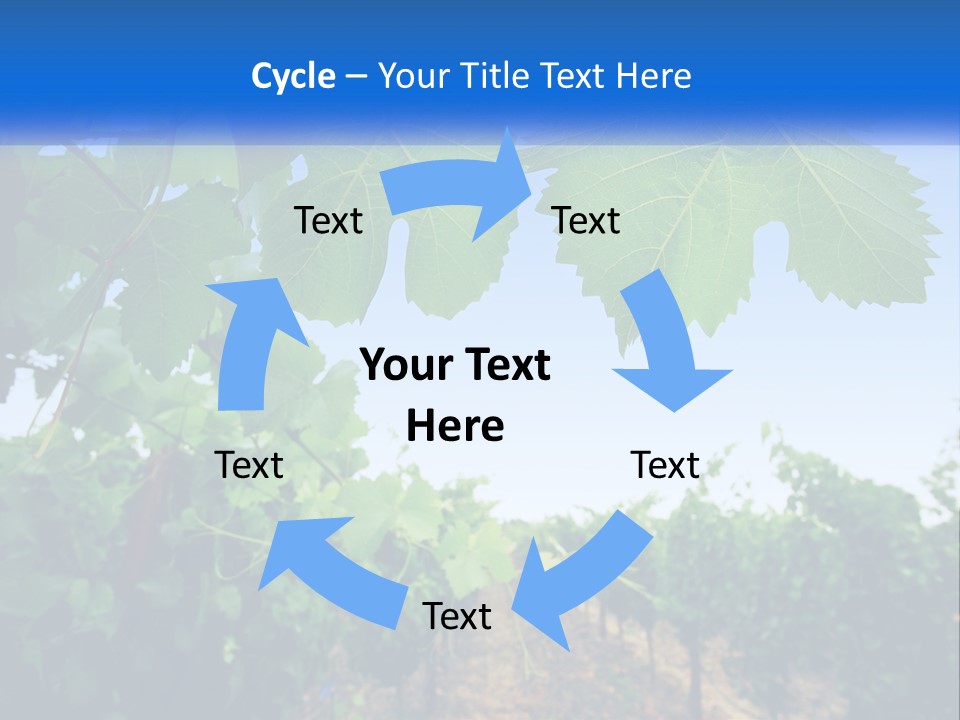 Cycle – Your Title Text Here

Text

Text

Your Text Here

Text

Text

Text